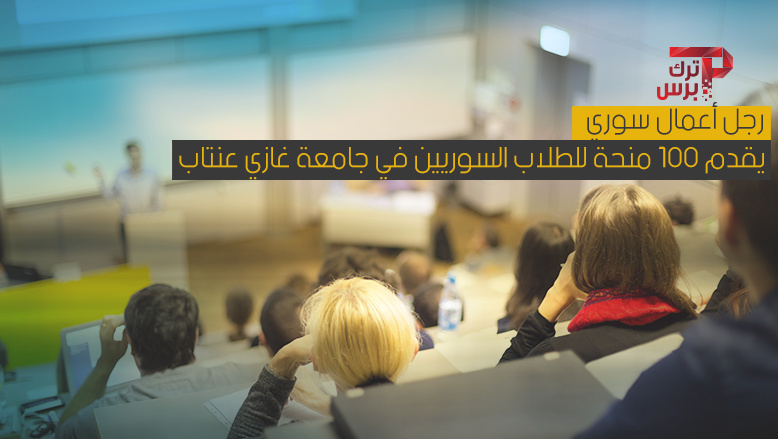 ترك برس

رجل أعمال سوري

يقدم 100 منحة للطلاب السوريين في جامعة غازي عنتاب